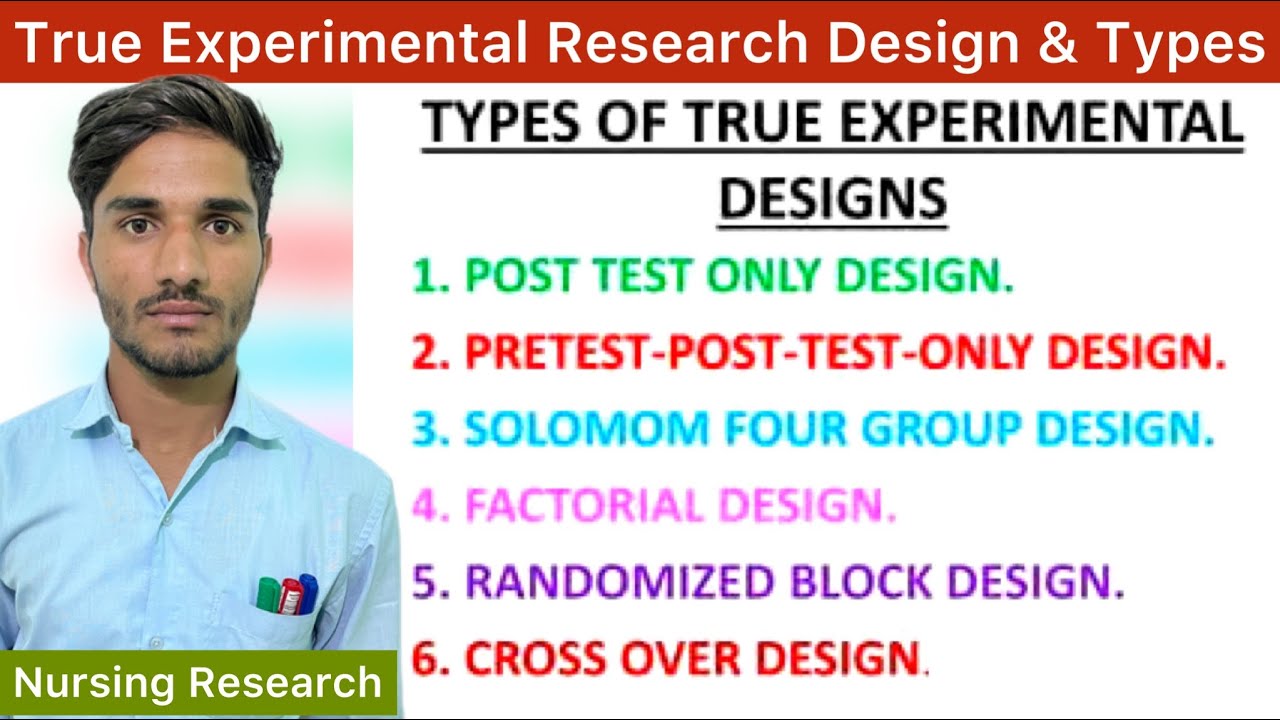 True Experimental Research Design & Types

TYPES OF TRUE EXPERIMENTAL DESIGNS

1. POST TEST ONLY DESIGN.
2. PRETEST-POST-TEST-ONLY DESIGN.
3. SOLOMOM FOUR GROUP DESIGN.
4. FACTORIAL DESIGN.
5. RANDOMIZED BLOCK DESIGN.
6. CROSS OVER DESIGN.

Nursing Research